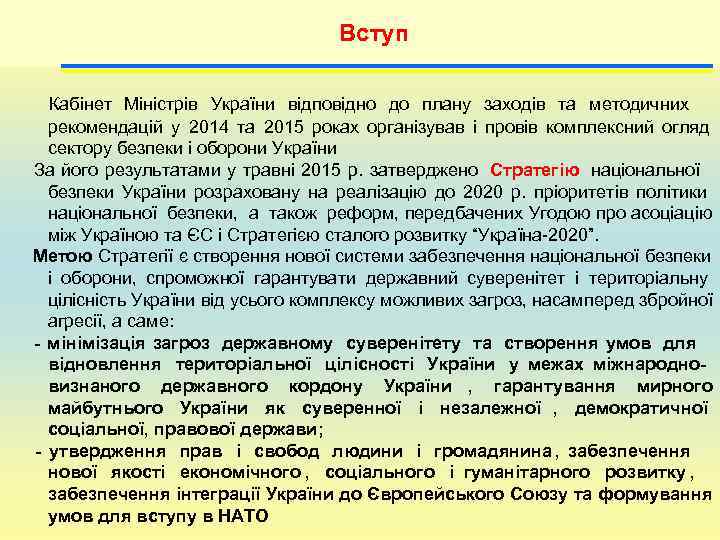 Вступ

Кабінет Міністрів України відповідно до плану заходів та методичних рекомендацій у 2014 та 2015 роках організував і провів комплексний огляд сектору безпеки і оборони України

За його результатами у травні 2015 р. затверджено Стратегію національної безпеки України розраховану на реалізацію до 2020 р. пріоритетів політики національної безпеки, а також реформ, передбачених Угодою про асоціацію між Україною та ЄС і Стратегією сталого розвитку "Україна-2020".

Метою Стратегії є створення нової системи забезпечення національної безпеки і оборони, спроможної гарантувати державний суверенітет і територіальну цілісність України від усього комплексу можливих загроз, насамперед збройної агресії, а саме:

- мінімізація загроз державному суверенітету та створення умов для відновлення територіальної цілісності України у межах міжнародно-визнаного державного кордону України , гарантування мирного майбутнього України як суверенної і незалежної , демократичної соціальної, правової держави;

- утвердження прав і свобод людини і громадянина, забезпечення нової якості економічного, соціального і гуманітарного розвитку, забезпечення інтеграції України до Європейського Союзу та формування умов для вступу в НАТО